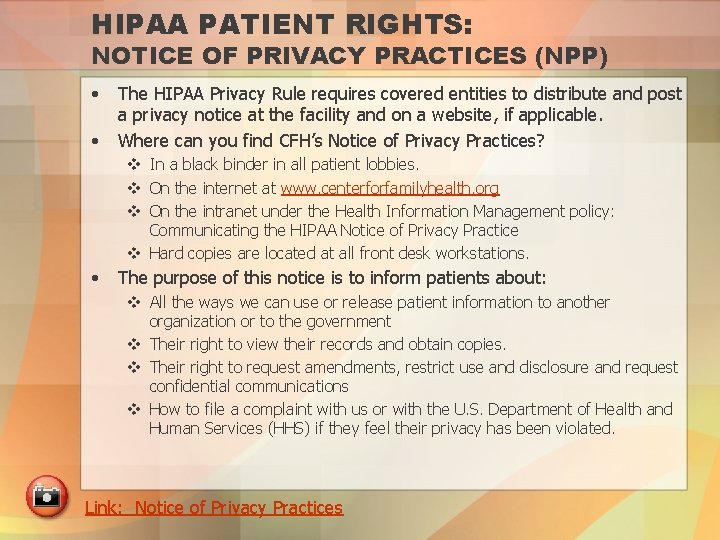 HIPAA PATIENT RIGHTS:
NOTICE OF PRIVACY PRACTICES (NPP)

• The HIPAA Privacy Rule requires covered entities to distribute and post a privacy notice at the facility and on a website, if applicable.
• Where can you find CFH's Notice of Privacy Practices?
❖ In a black binder in all patient lobbies.
❖ On the internet at www.centerforfamilyhealth.org
❖ On the intranet under the Health Information Management policy: Communicating the HIPAA Notice of Privacy Practice
❖ Hard copies are located at all front desk workstations.
• The purpose of this notice is to inform patients about:
❖ All the ways we can use or release patient information to another organization or to the government
❖ Their right to view their records and obtain copies.
❖ Their right to request amendments, restrict use and disclosure and request confidential communications
❖ How to file a complaint with us or with the U.S. Department of Health and Human Services (HHS) if they feel their privacy has been violated.

Link: Notice of Privacy Practices